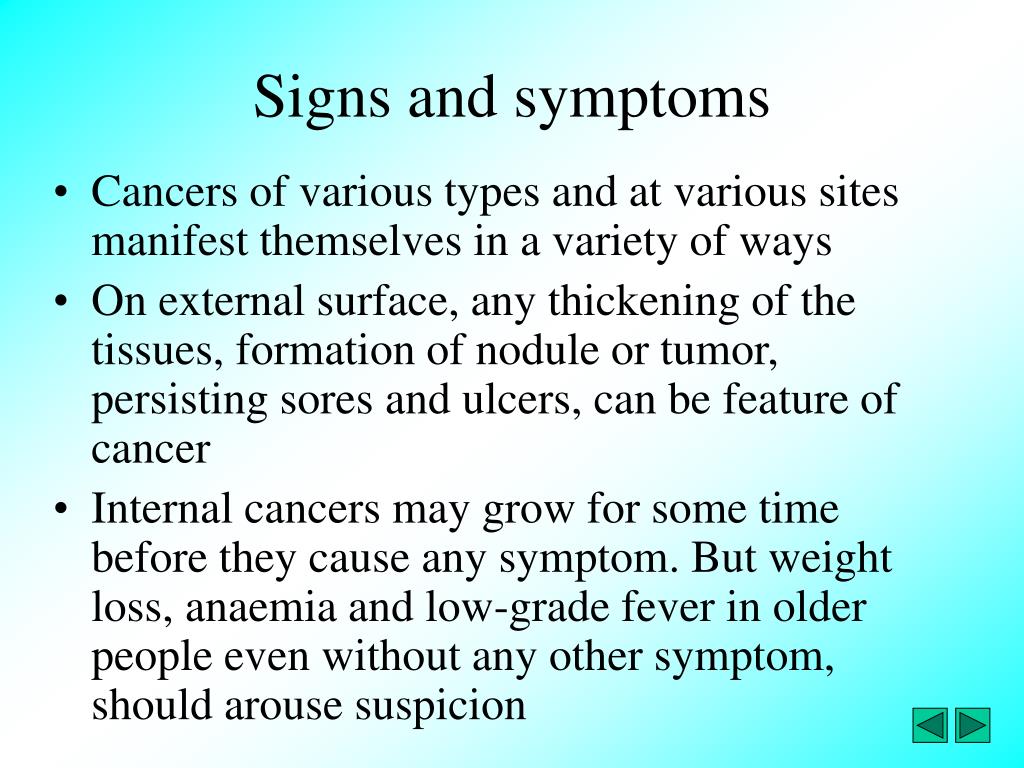 Signs and symptoms

• Cancers of various types and at various sites manifest themselves in a variety of ways
• On external surface, any thickening of the tissues, formation of nodule or tumor, persisting sores and ulcers, can be feature of cancer
• Internal cancers may grow for some time before they cause any symptom. But weight loss, anaemia and low-grade fever in older people even without any other symptom, should arouse suspicion